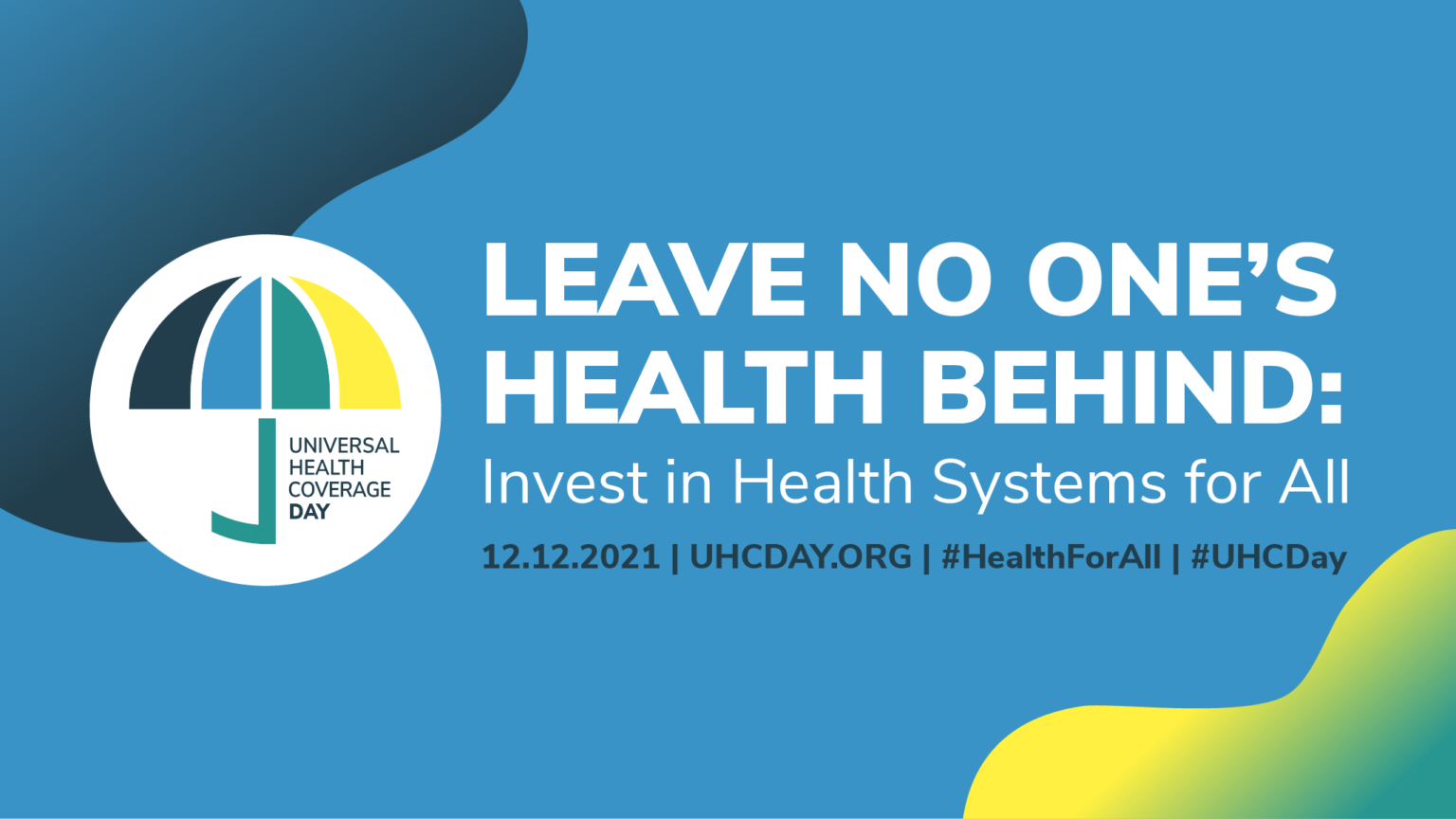 UNIVERSAL
HEALTH
COVERAGE
DAY

LEAVE NO ONE'S HEALTH BEHIND:

Invest in Health Systems for All

12.12.2021 | UHCDAY.ORG | #HealthForAll | #UHCDay